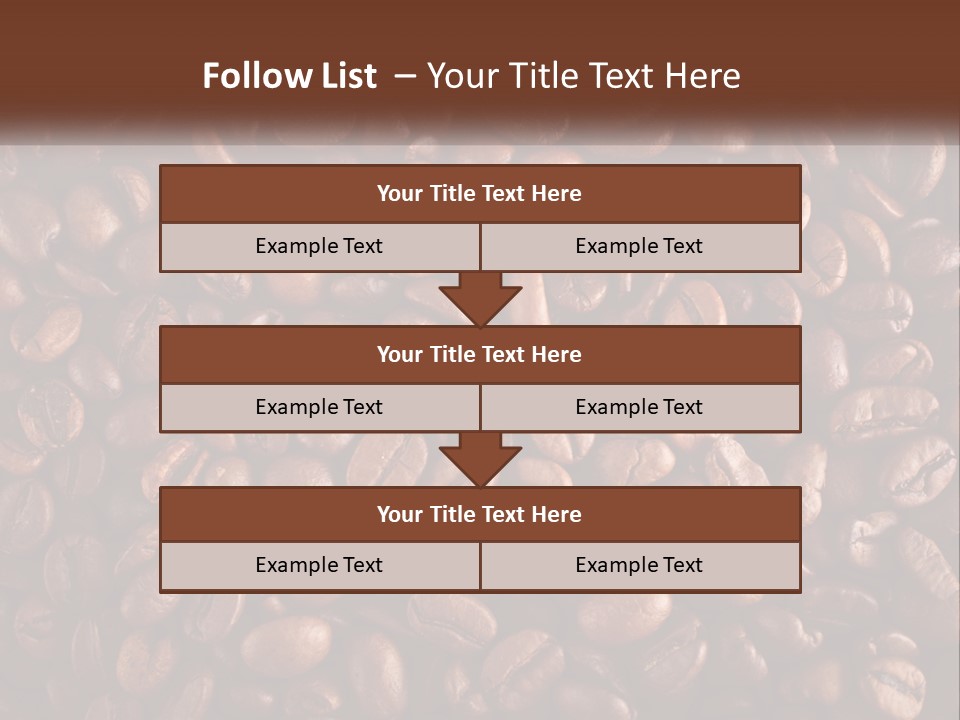 Follow List – Your Title Text Here

Your Title Text Here

Example Text

Example Text

Your Title Text Here

Example Text

Example Text

Your Title Text Here

Example Text

Example Text